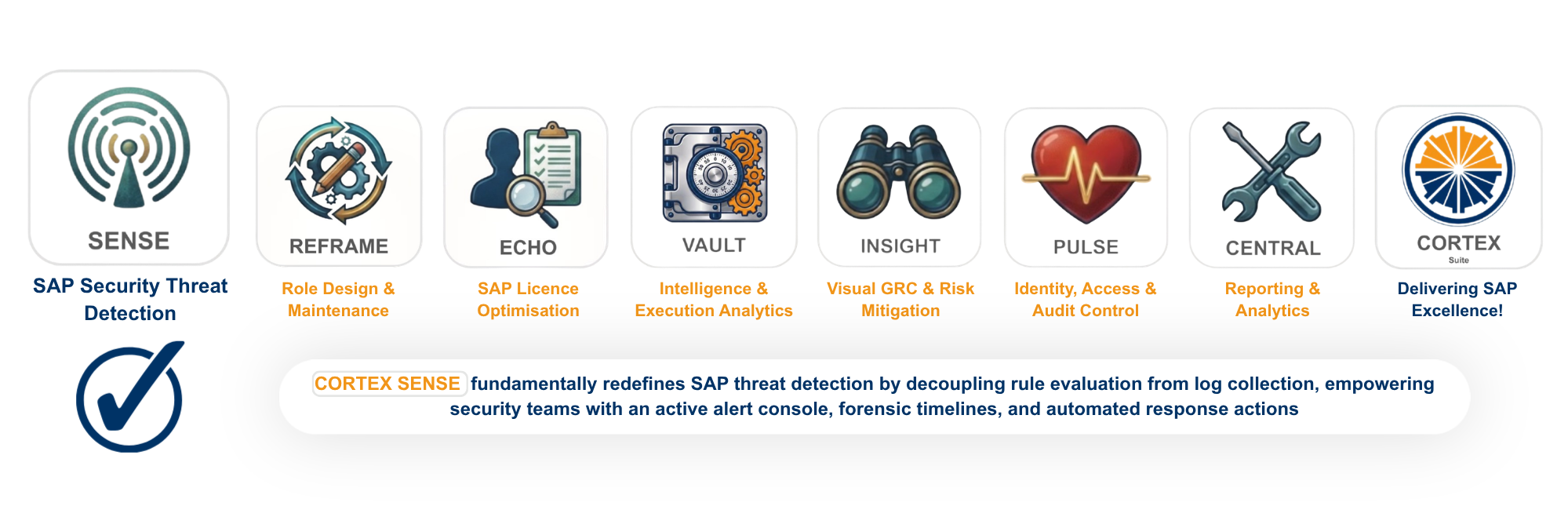 SENSE

SAP Security Threat Detection

REFRAME

Role Design & Maintenance

ECHO

SAP Licence Optimisation

VAULT

Intelligence & Execution Analytics

INSIGHT

Visual GRC & Risk Mitigation

PULSE

Identity, Access & Audit Control

CENTRAL

Reporting & Analytics

CORTEX
Suite

Delivering SAP Excellence!

CORTEX SENSE fundamentally redefines SAP threat detection by decoupling rule evaluation from log collection, empowering security teams with an active alert console, forensic timelines, and automated response actions